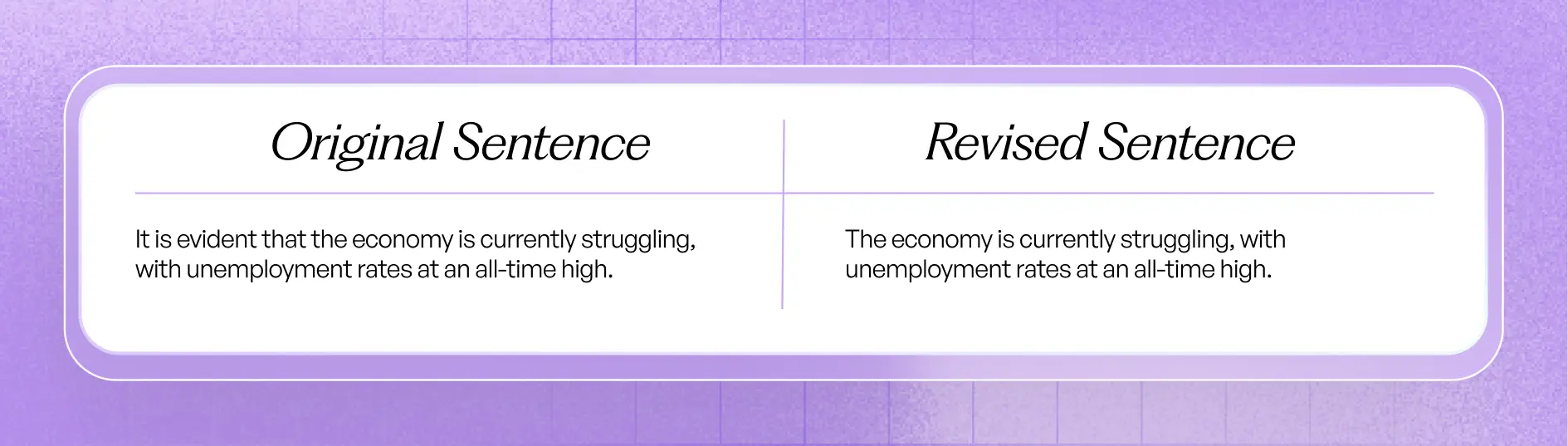 | Original Sentence | Revised Sentence |
|---|---|
| It is evident that the economy is currently struggling, with unemployment rates at an all-time high. | The economy is currently struggling, with unemployment rates at an all-time high. |